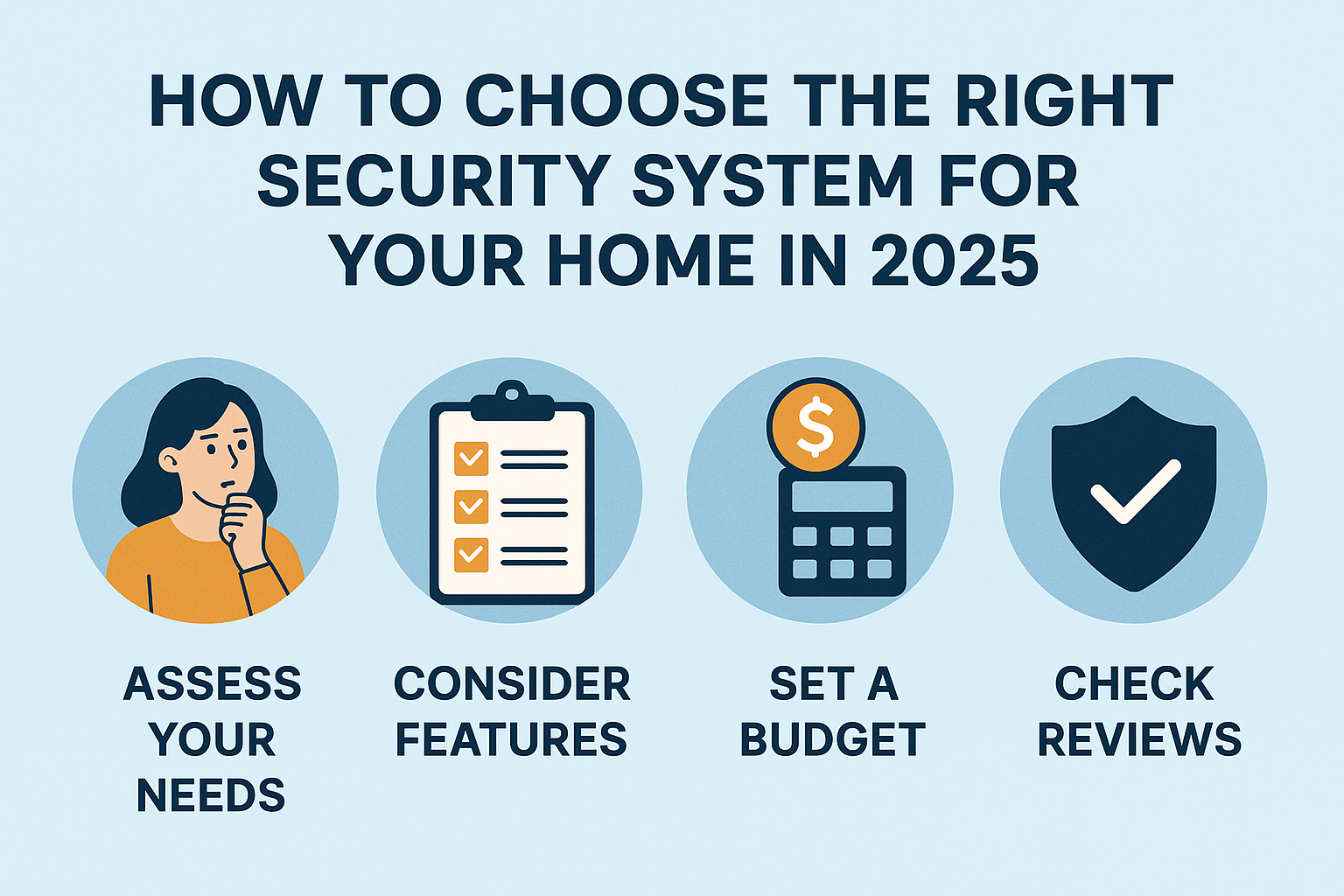 HOW TO CHOOSE THE RIGHT SECURITY SYSTEM FOR YOUR HOME IN 2025

$

ASSESS YOUR NEEDS

CONSIDER FEATURES

SET A BUDGET

CHECK REVIEWS